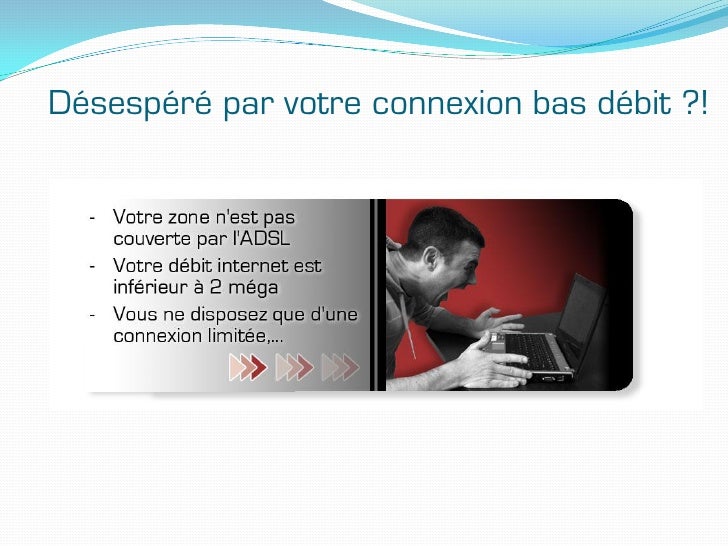 Désespéré par votre connexion bas débit ?!

- Votre zone n'est pas couverte par l'ADSL
- Votre débit internet est inférieur à 2 méga
- Vous ne disposez que d'une connexion limitée,...